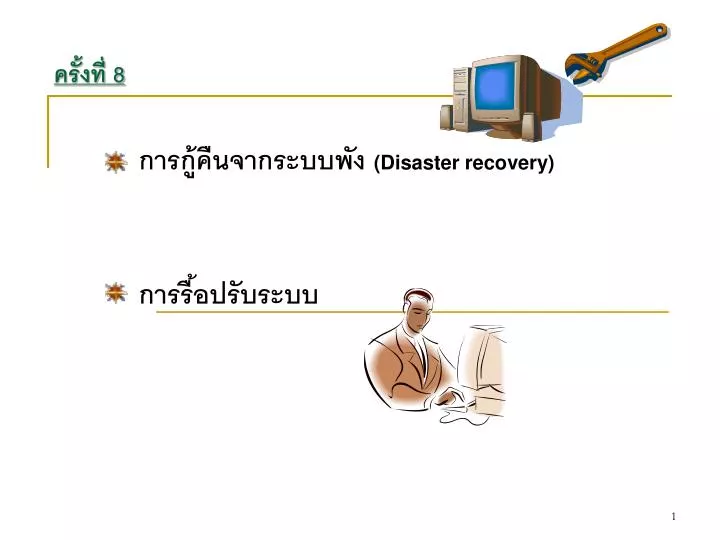 ครั้งที่ 8

การกู้คืนจากระบบพัง (Disaster recovery)

การรื้อปรับระบบ

1